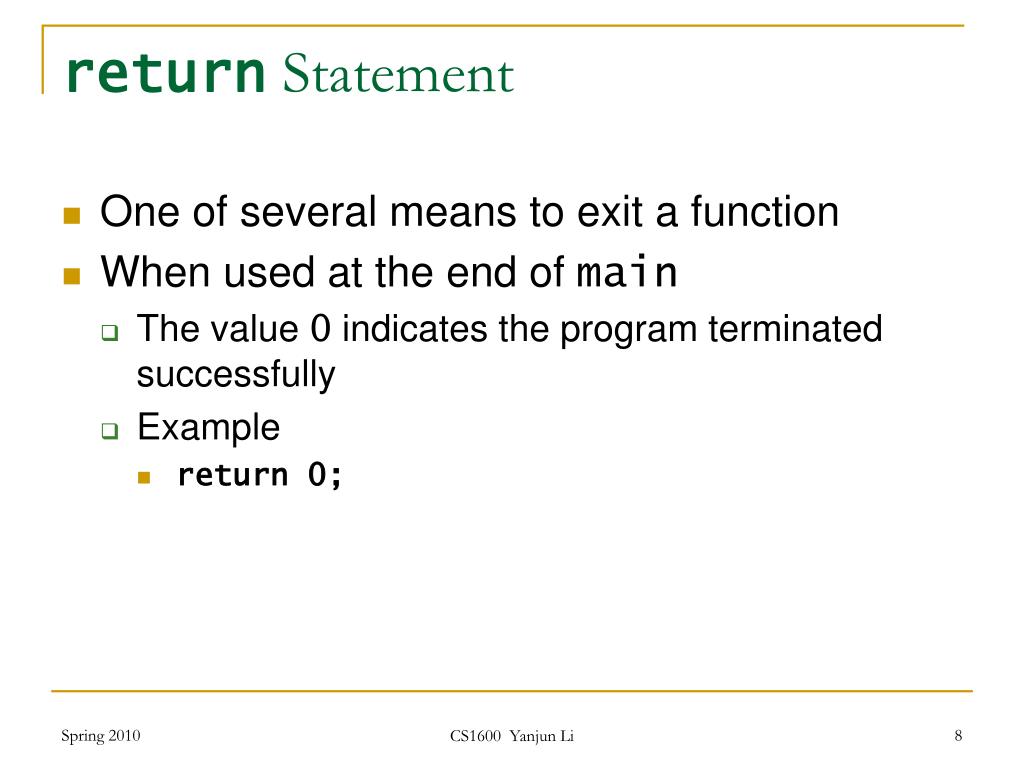 return Statement

One of several means to exit a function

When used at the end of main

The value 0 indicates the program terminated successfully

Example

return 0;

Spring 2010

CS1600 Yanjun Li

8